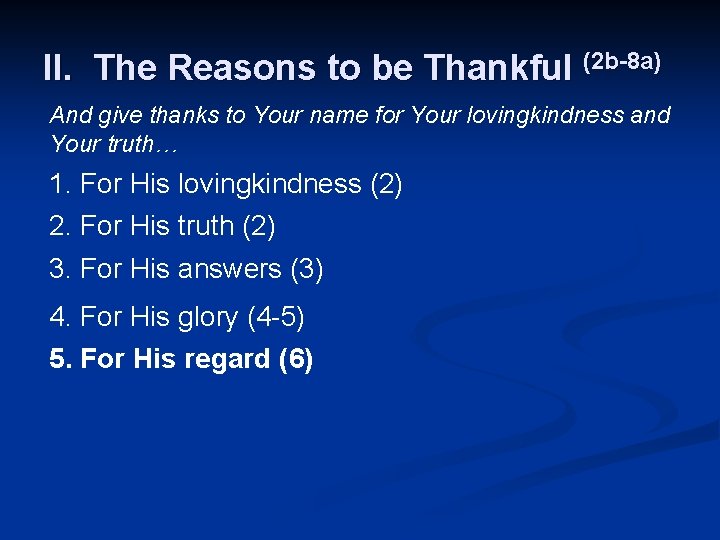 II. The Reasons to be Thankful (2b-8a)

And give thanks to Your name for Your lovingkindness and Your truth…

1. For His lovingkindness (2)

2. For His truth (2)

3. For His answers (3)

4. For His glory (4-5)

5. For His regard (6)